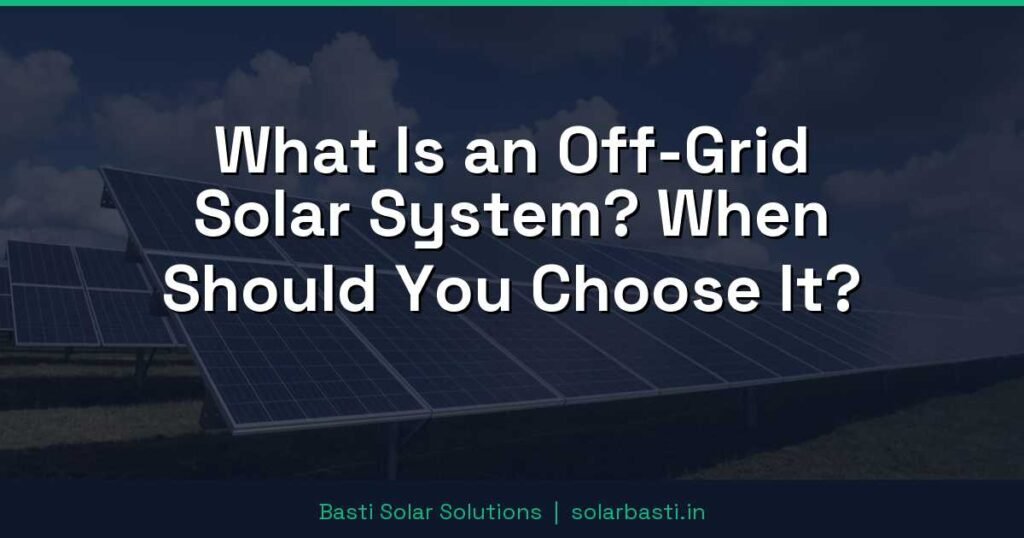 What Is an Off-Grid Solar System? When Should You Choose It?

Basti Solar Solutions | solarbasti.in